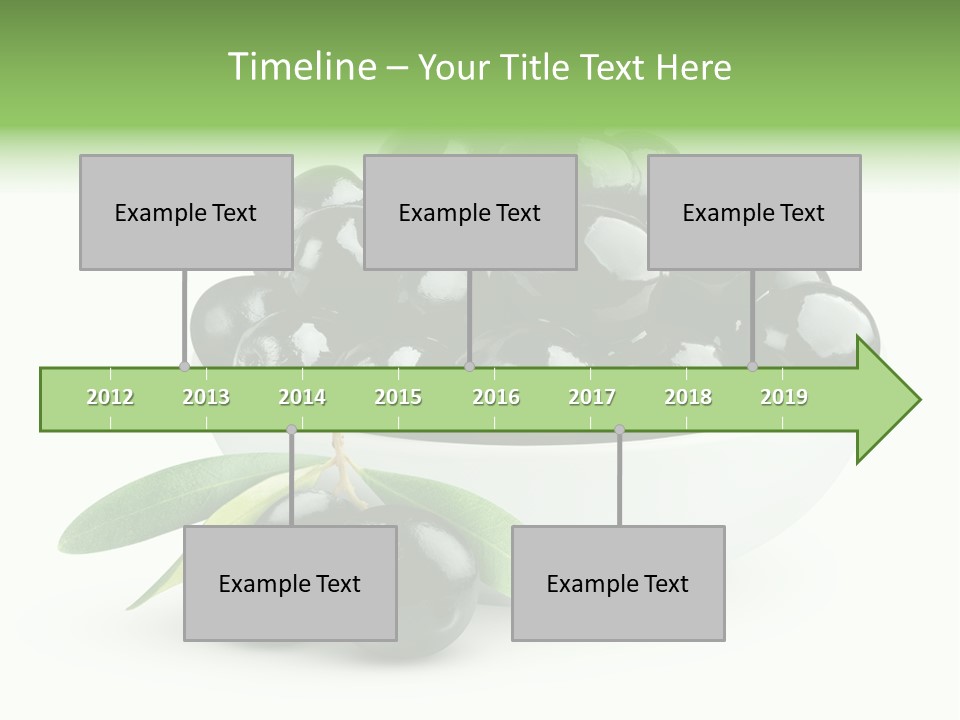 Timeline – Your Title Text Here

Example Text

Example Text

Example Text

2012 2013 2014 2015 2016 2017 2018 2019

Example Text

Example Text